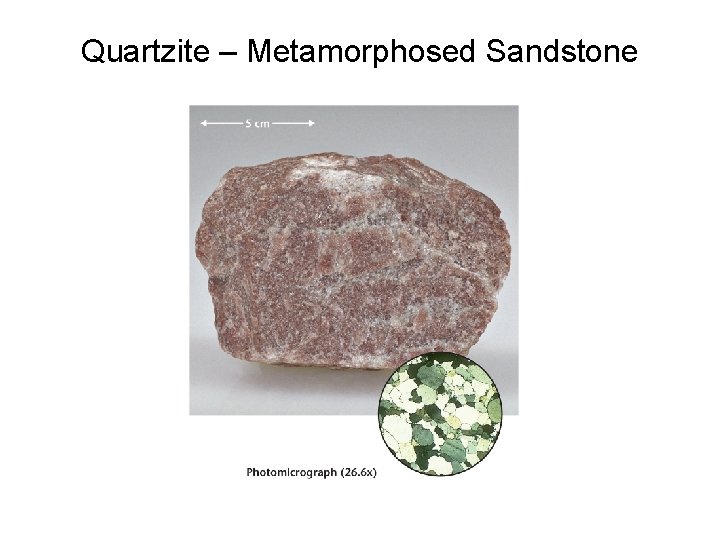 Quartzite – Metamorphosed Sandstone

5 cm

Photomicrograph (26.6x)